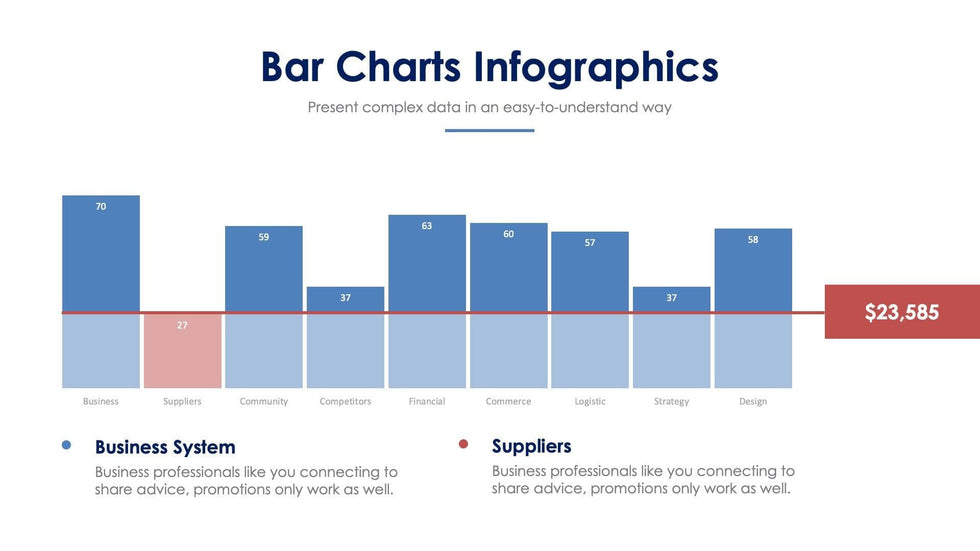 Bar Charts Infographics

Present complex data in an easy-to-understand way

70

27

59

37

63

60

57

37

58

$23,585

Business

Suppliers

Community

Competitors

Financial

Commerce

Logistic

Strategy

Design

Business System

Business professionals like you connecting to share advice, promotions only work as well.

Suppliers

Business professionals like you connecting to share advice, promotions only work as well.